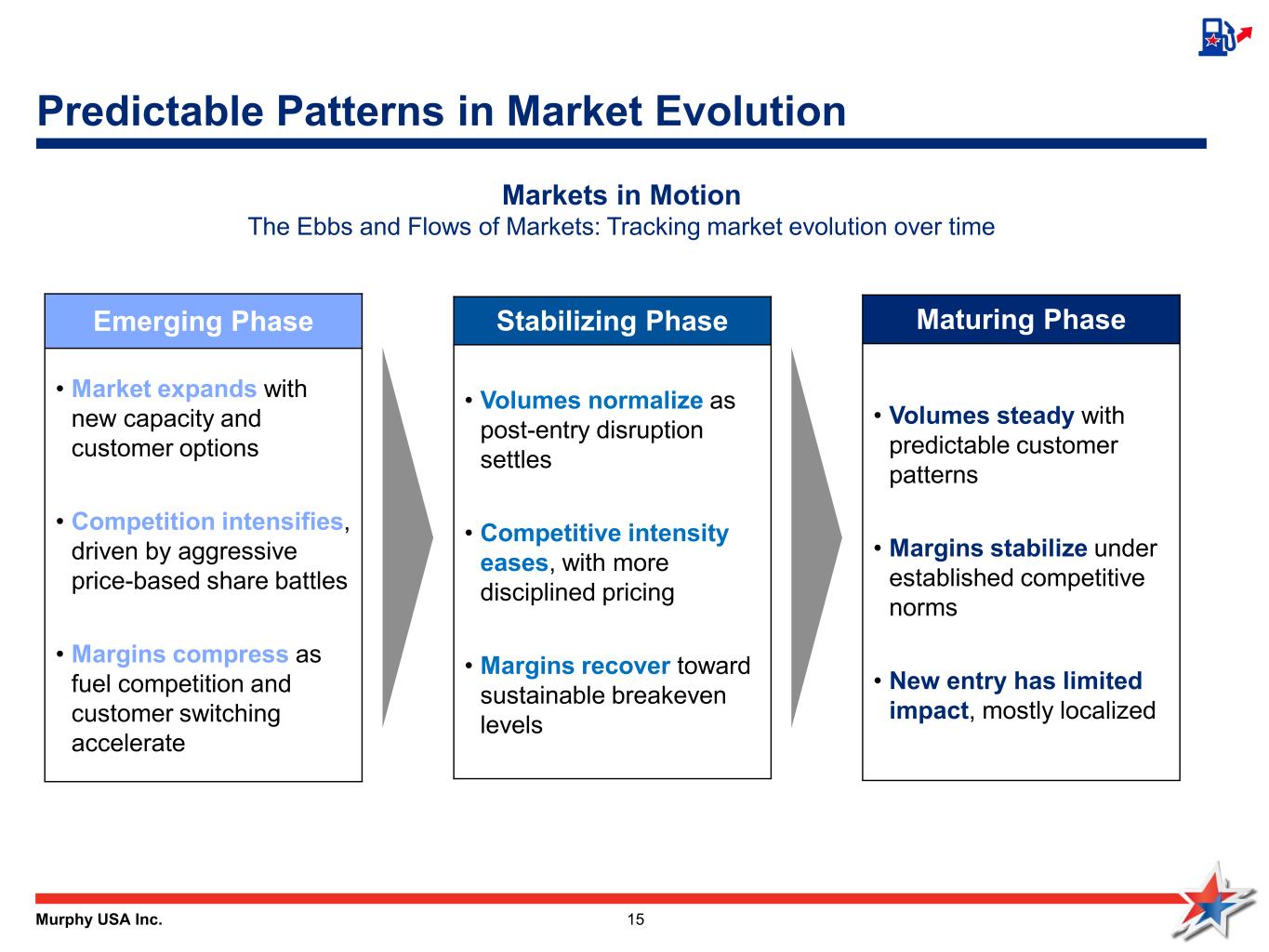 Predictable Patterns in Market Evolution

Markets in Motion
The Ebbs and Flows of Markets: Tracking market evolution over time

Emerging Phase

• Market expands with new capacity and customer options

• Competition intensifies, driven by aggressive price-based share battles

• Margins compress as fuel competition and customer switching accelerate

Stabilizing Phase

• Volumes normalize as post-entry disruption settles

• Competitive intensity eases, with more disciplined pricing

• Margins recover toward sustainable breakeven levels

Maturing Phase

• Volumes steady with predictable customer patterns

• Margins stabilize under established competitive norms

• New entry has limited impact, mostly localized

Murphy USA Inc.

15